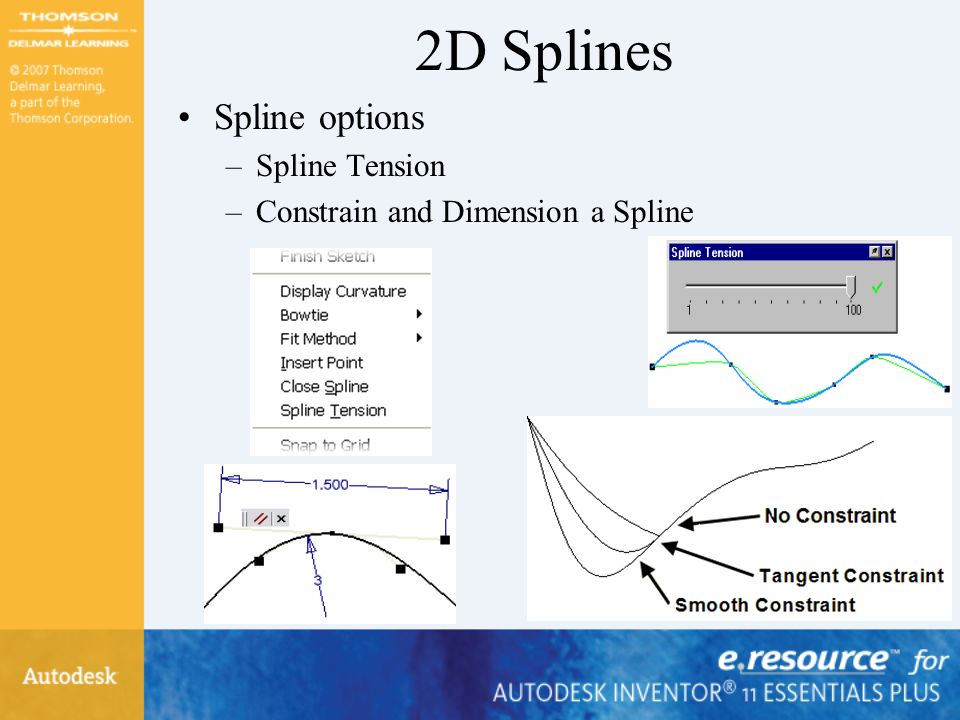 THOMSON
DELMAR LEARNING

© 2007 Thomson Delmar Learning, a part of the Thomson Corporation.

2D Splines

• Spline options
– Spline Tension
– Constrain and Dimension a Spline

Finish Sketch
Display Curvature
Bowtie
Fit Method
Insert Point
Close Spline
Spline Tension
Snap to Grid

Spline Tension
1
100

1.500
3

No Constraint
Tangent Constraint
Smooth Constraint

Autodesk

e.resource™ for
AUTODESK INVENTOR® 11 ESSENTIALS PLUS